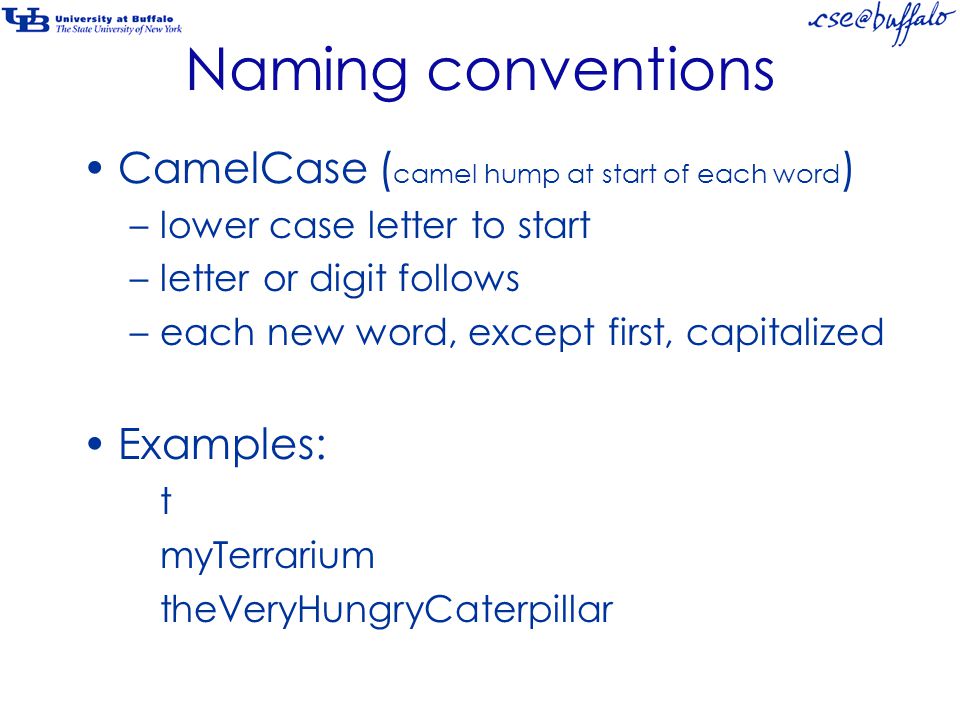 UB University at Buffalo
The State University of New York

cse@buffalo

Naming conventions

• CamelCase (camel hump at start of each word)
– lower case letter to start
– letter or digit follows
– each new word, except first, capitalized

• Examples:
t
myTerrarium
theVeryHungryCaterpillar